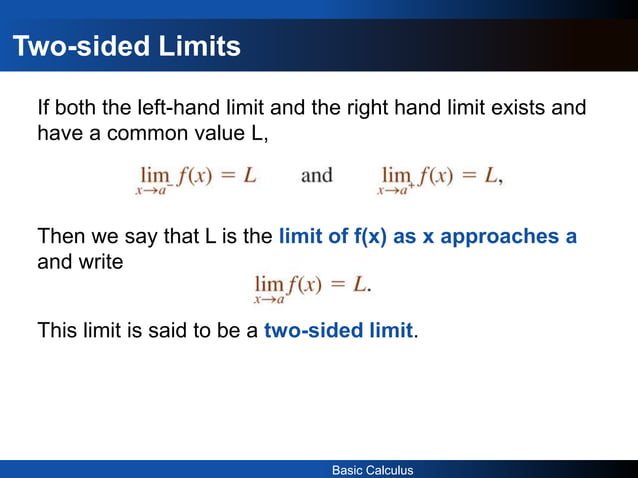 Two-sided Limits

If both the left-hand limit and the right hand limit exists and have a common value L,

$\lim_{x \to a^-} f(x) = L$ and $\lim_{x \to a^+} f(x) = L,$

Then we say that L is the limit of f(x) as x approaches a and write

$\lim_{x \to a} f(x) = L.$

This limit is said to be a two-sided limit.

Basic Calculus